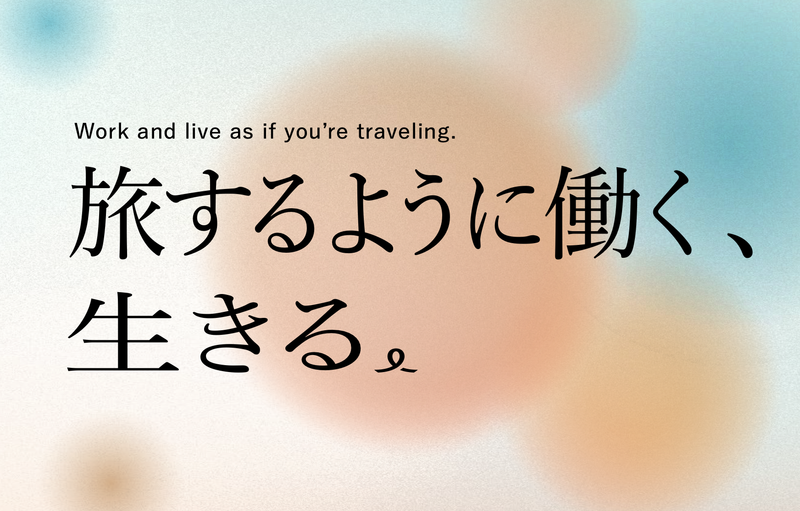 Work and live as if you're traveling.

旅するように働く、
生きる。